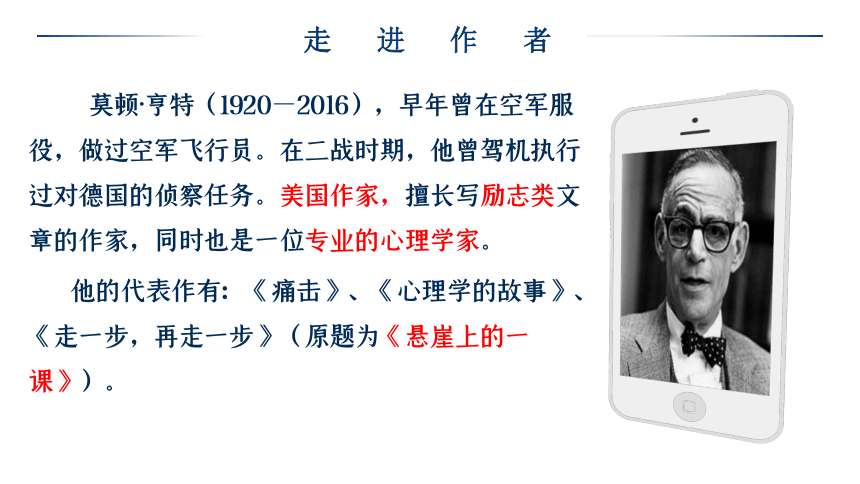 走 进 作 者

莫顿·亨特（1920—2016），早年曾在空军服役，做过空军飞行员。在二战时期，他曾驾机执行过对德国的侦察任务。美国作家，擅长写励志类文章的作家，同时也是一位专业的心理学家。

他的代表作有：《痛击》、《心理学的故事》、《走一步，再走一步》（原题为《悬崖上的一课》）。